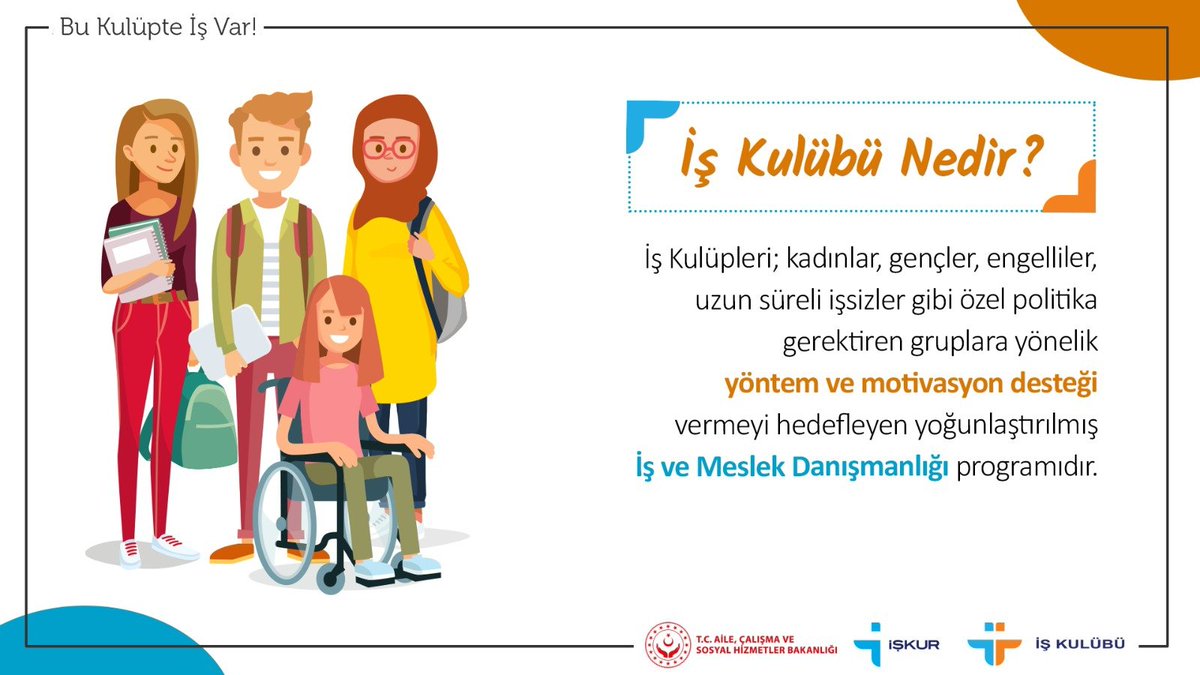 Bu Kulüpte İş Var!

İş Kulübü Nedir?

İş Kulüpleri; kadınlar, gençler, engelliler, uzun süreli işsizler gibi özel politika gerektiren gruplara yönelik yöntem ve motivasyon desteği vermeyi hedefleyen yoğunlaştırılmış İş ve Meslek Danışmanlığı programıdır.

T.C. AİLE, ÇALIŞMA VE SOSYAL HİZMETLER BAKANLIĞI

İŞKUR

İŞ KULÜBÜ